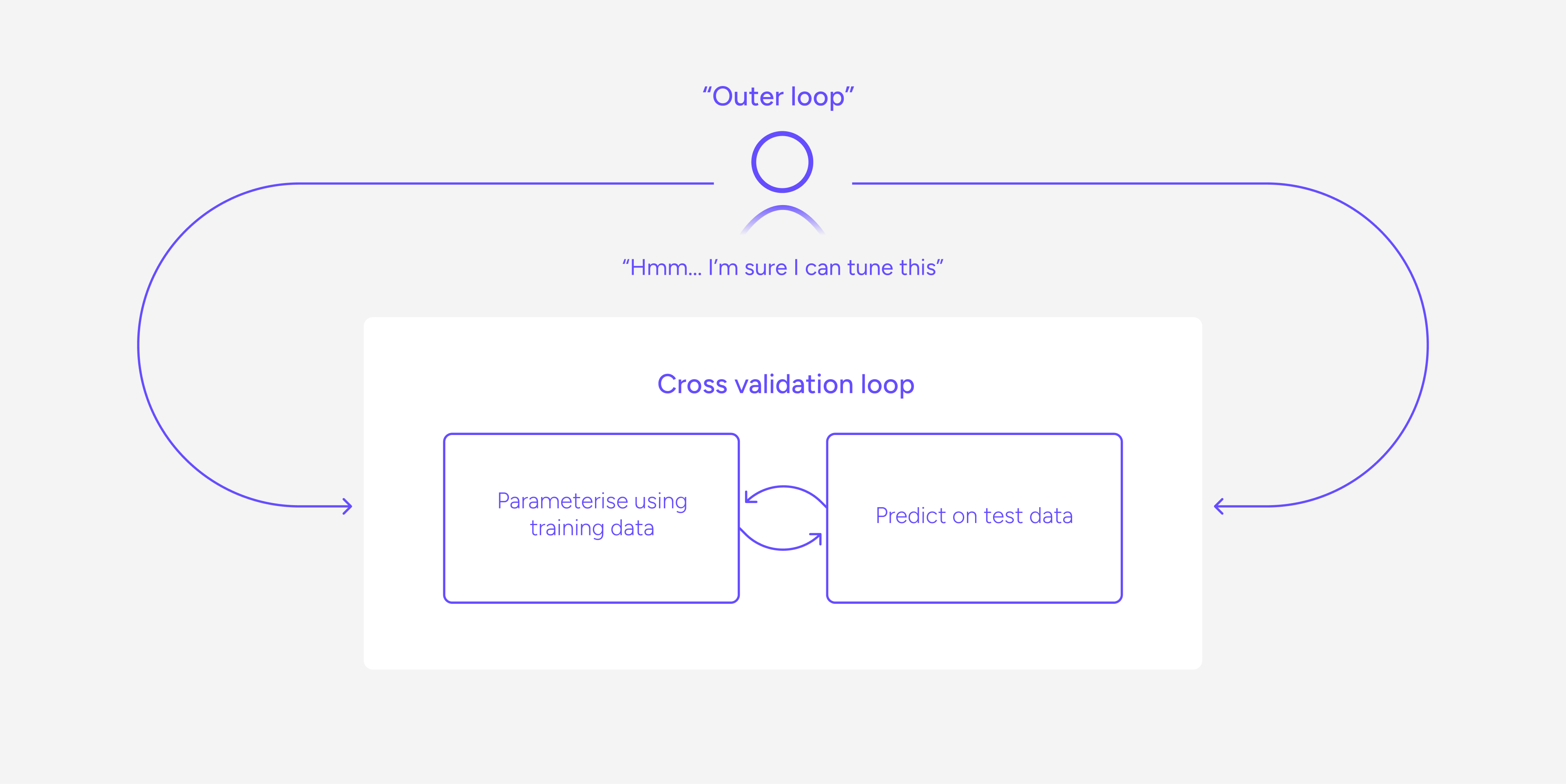 “Outer loop”

“Hmm… I’m sure I can tune this”

Cross validation loop

Parameterise using training data

Predict on test data